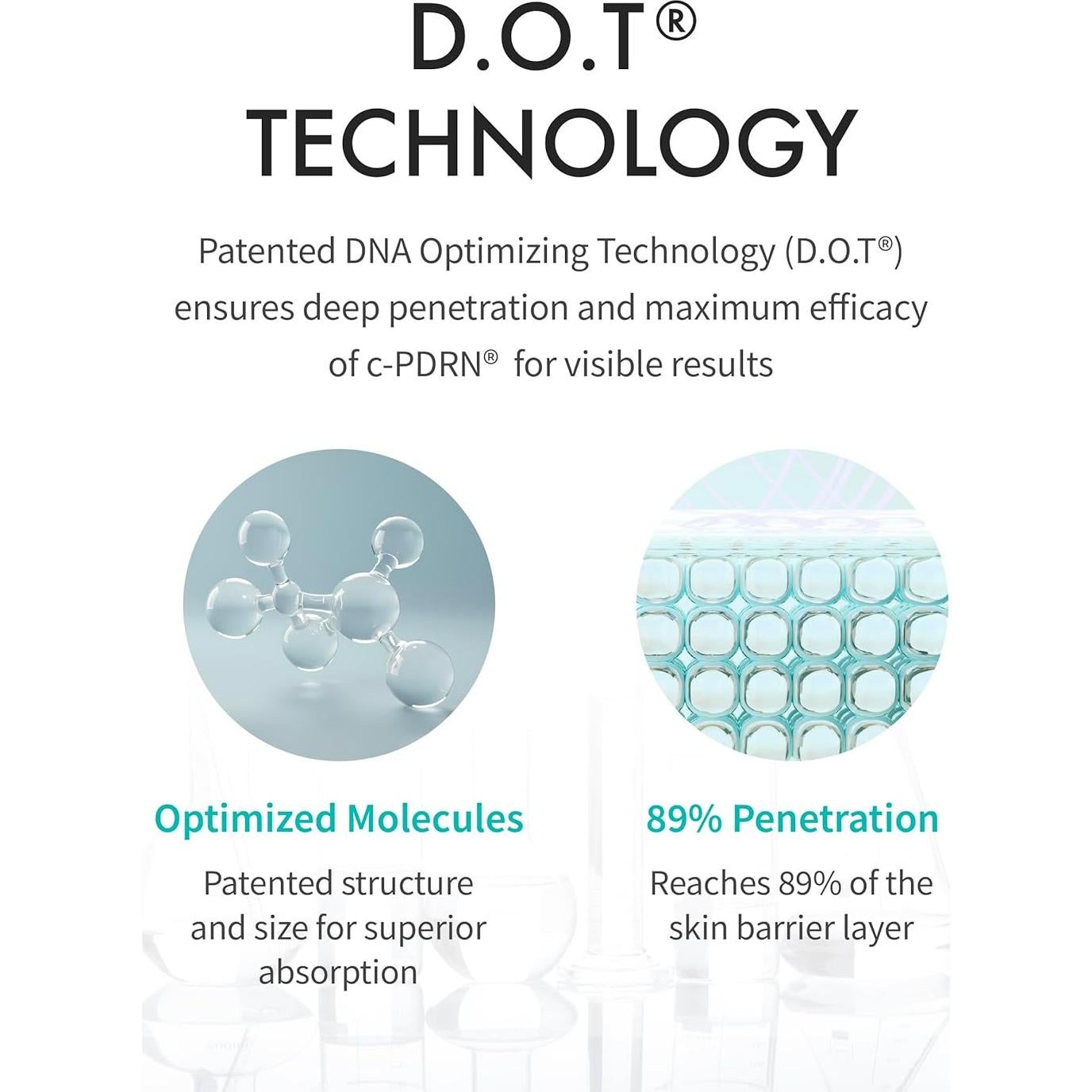 D.O.T®
TECHNOLOGY

Patented DNA Optimizing Technology (D.O.T®) ensures deep penetration and maximum efficacy of c-PDRN® for visible results

Optimized Molecules

Patented structure and size for superior absorption

89% Penetration

Reaches 89% of the skin barrier layer